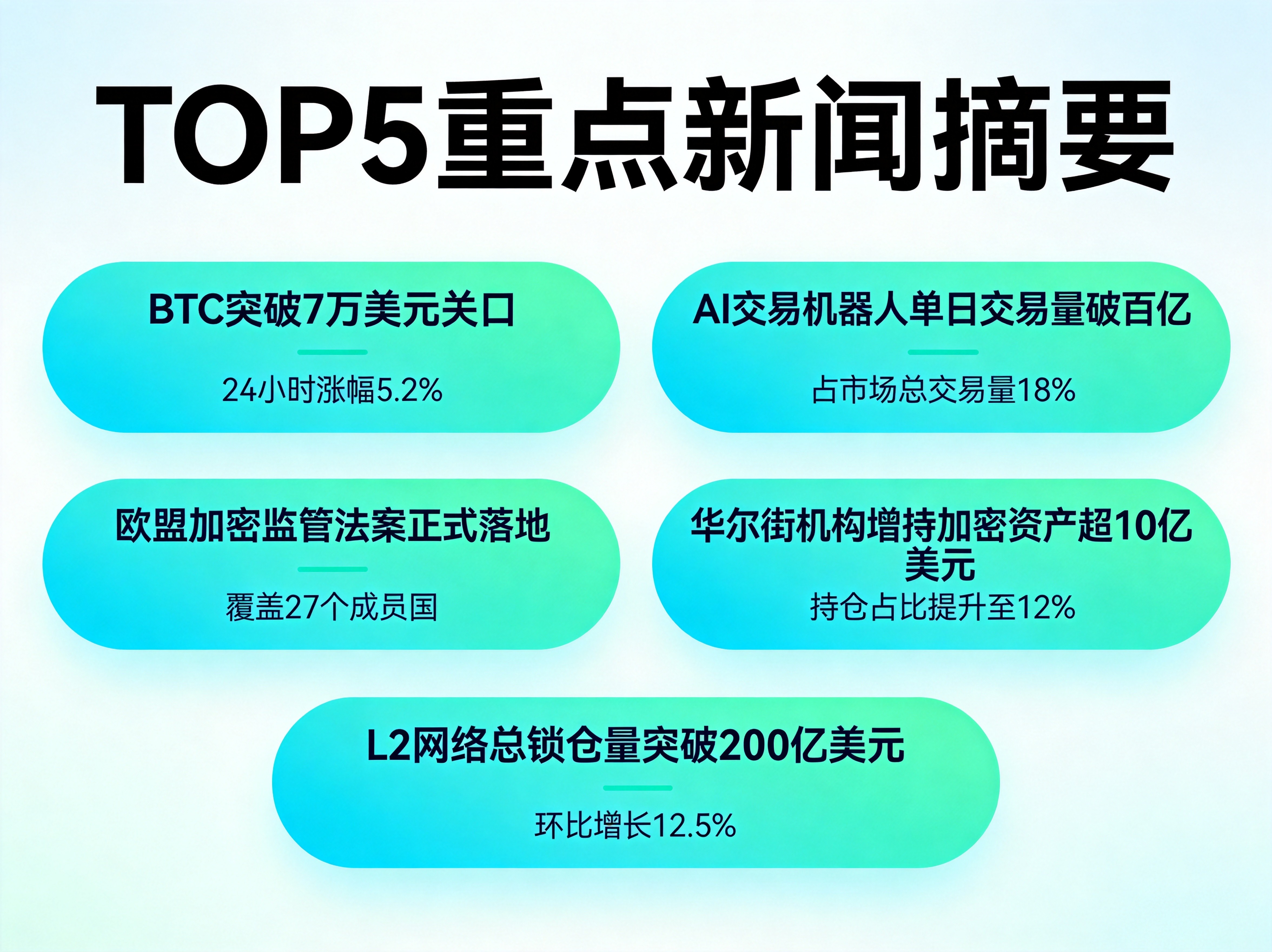 TOP5重点新闻摘要

BTC突破7万美元关口

24小时涨幅5.2%

AI交易机器人单日交易量破百亿

占市场总交易量18%

欧盟加密监管法案正式落地

覆盖27个成员国

华尔街机构增持加密资产超10亿美元

持仓占比提升至12%

L2网络总锁仓量突破200亿美元

环比增长12.5%